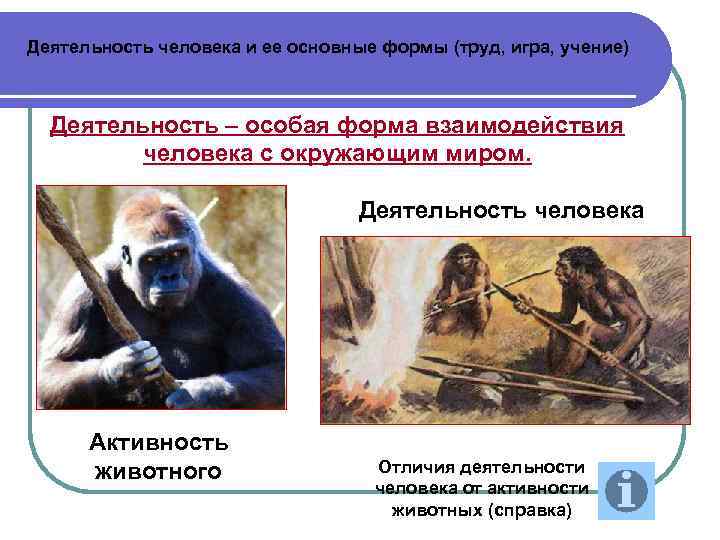 Деятельность человека и ее основные формы (труд, игра, учение)

Деятельность – особая форма взаимодействия человека с окружающим миром.

Деятельность человека

Активность животного

Отличия деятельности человека от активности животных (справка)

i